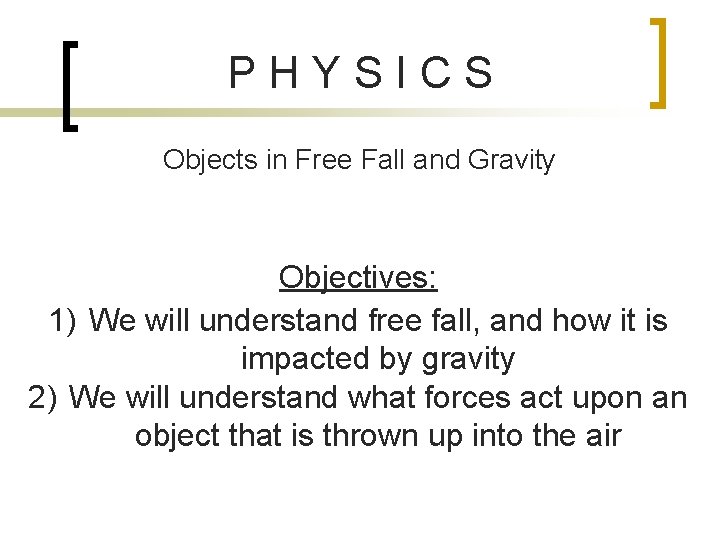 P H Y S I C S

Objects in Free Fall and Gravity

Objectives:

1) We will understand free fall, and how it is impacted by gravity
2) We will understand what forces act upon an object that is thrown up into the air